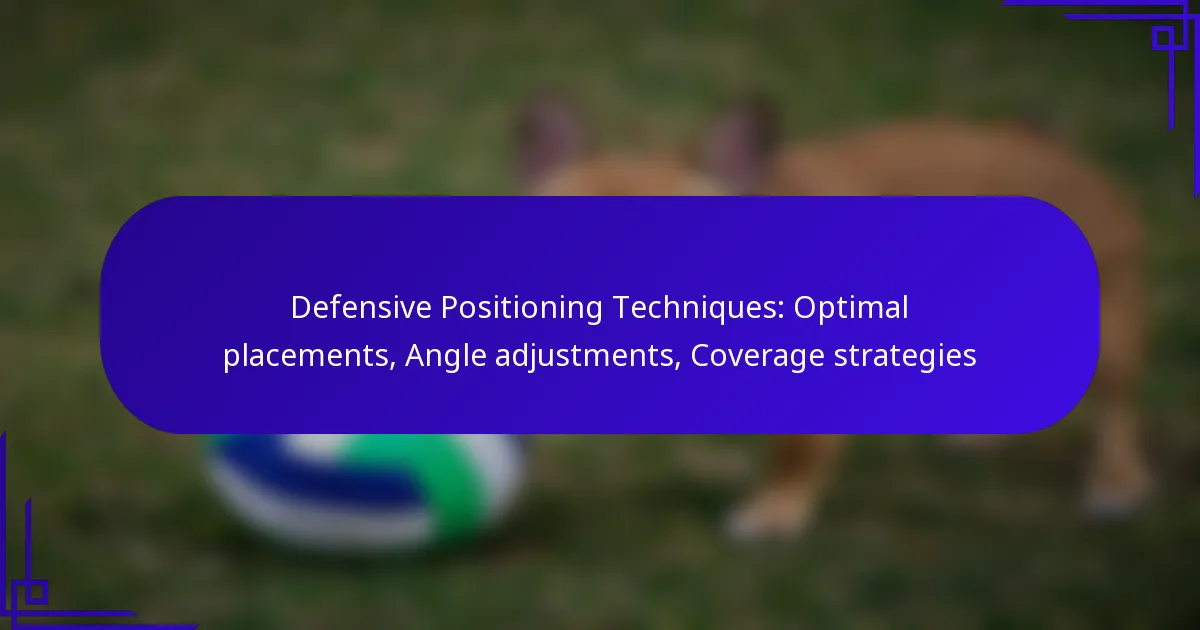 Defensive Positioning Techniques: Optimal placements, Angle adjustments, Coverage strategies